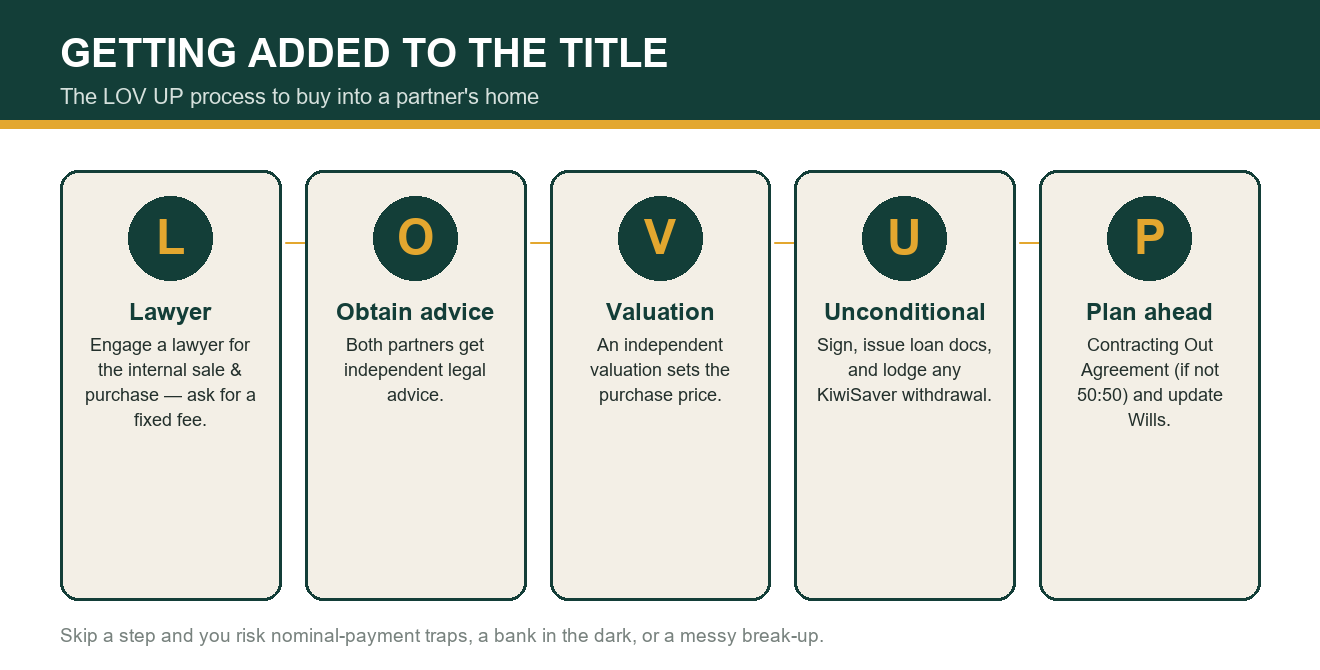 GETTING ADDED TO THE TITLE
The LOV UP process to buy into a partner's home

L
Lawyer
Engage a lawyer for the internal sale & purchase — ask for a fixed fee.

O
Obtain advice
Both partners get independent legal advice.

V
Valuation
An independent valuation sets the purchase price.

U
Unconditional
Sign, issue loan docs, and lodge any KiwiSaver withdrawal.

P
Plan ahead
Contracting Out Agreement (if not 50:50) and update Wills.

Skip a step and you risk nominal-payment traps, a bank in the dark, or a messy break-up.